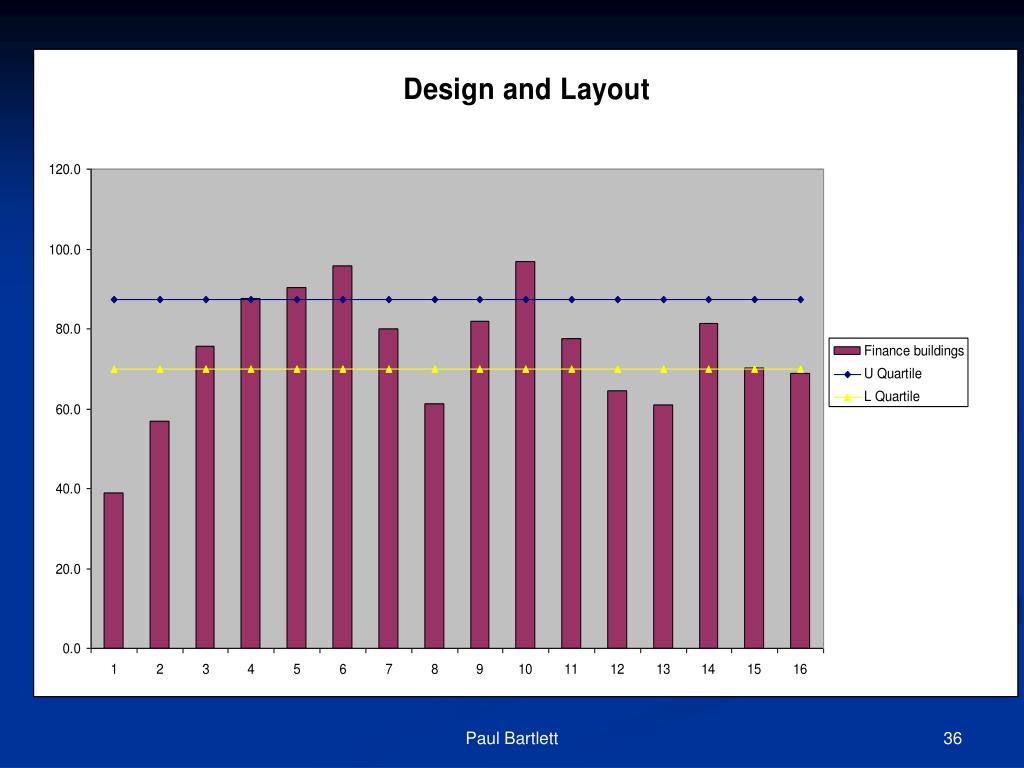 Design and Layout

120.0
100.0
80.0
60.0
40.0
20.0
0.0

1 2 3 4 5 6 7 8 9 10 11 12 13 14 15 16

Finance buildings
U Quartile
L Quartile

Paul Bartlett

36